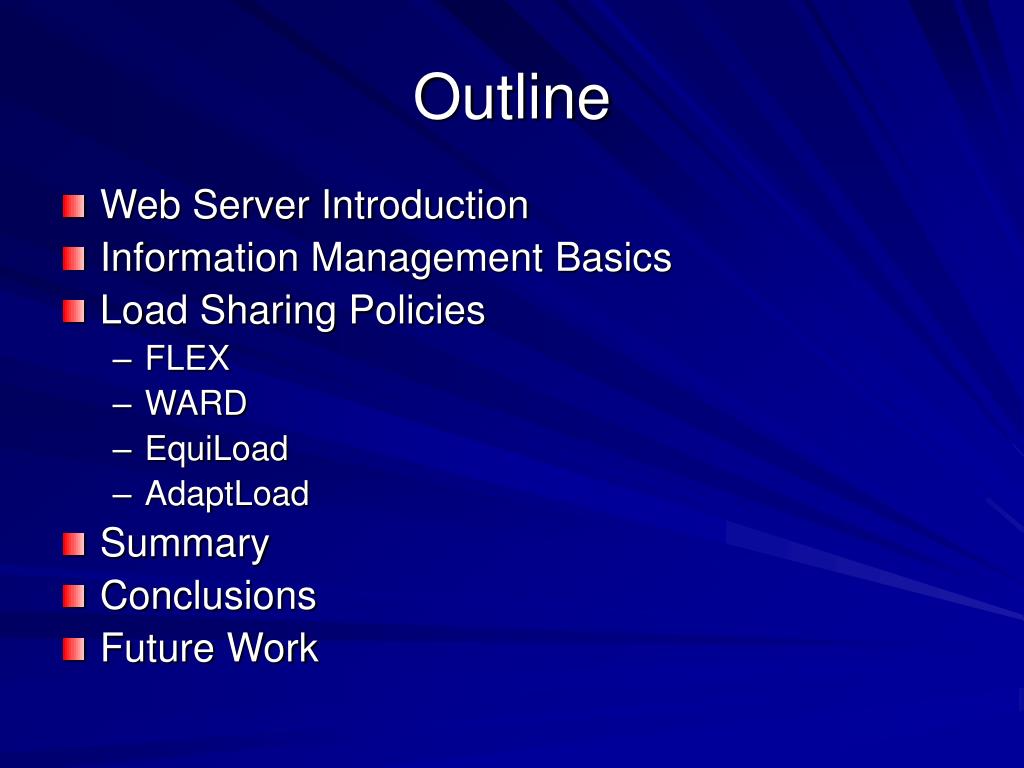 Outline

Web Server Introduction
Information Management Basics
Load Sharing Policies
– FLEX
– WARD
– EquiLoad
– AdaptLoad
Summary
Conclusions
Future Work